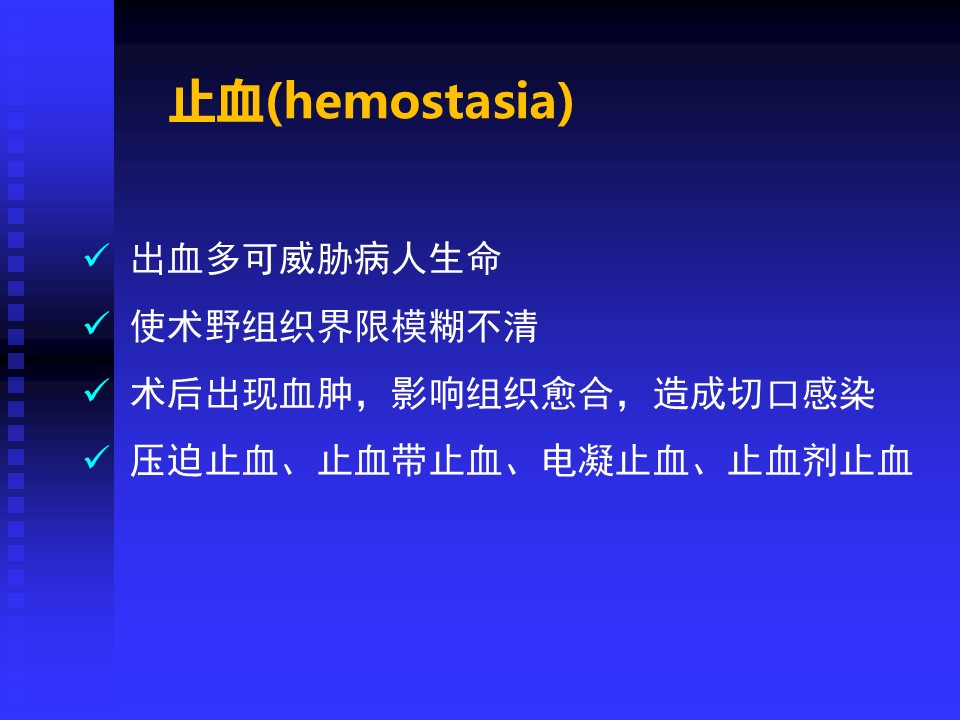 止血(hemostasia)

✓ 出血多可威胁病人生命
✓ 使术野组织界限模糊不清
✓ 术后出现血肿，影响组织愈合，造成切口感染
✓ 压迫止血、止血带止血、电凝止血、止血剂止血